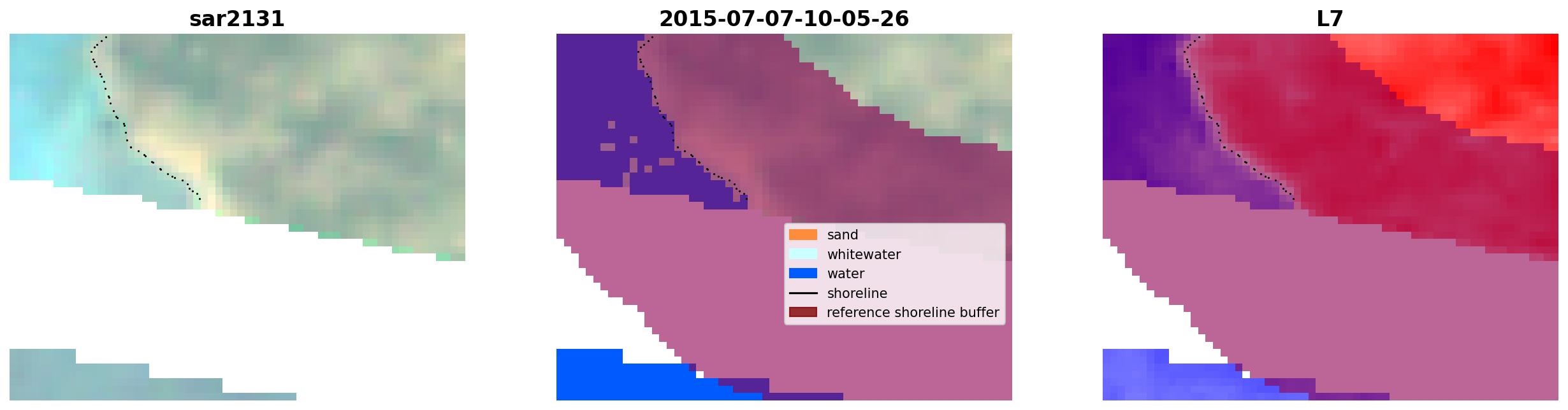 sar2131

2015-07-07-10-05-26

sand
whitewater
water
shoreline
reference shoreline buffer

L7